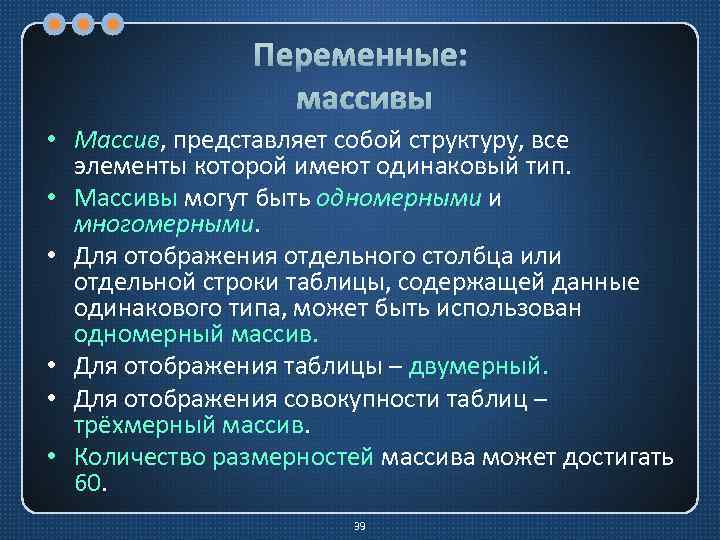 Переменные:
массивы

• Массив, представляет собой структуру, все элементы которой имеют одинаковый тип.
• Массивы могут быть одномерными и многомерными.
• Для отображения отдельного столбца или отдельной строки таблицы, содержащей данные одинакового типа, может быть использован одномерный массив.
• Для отображения таблицы – двумерный.
• Для отображения совокупности таблиц – трёхмерный массив.
• Количество размерностей массива может достигать 60.

39